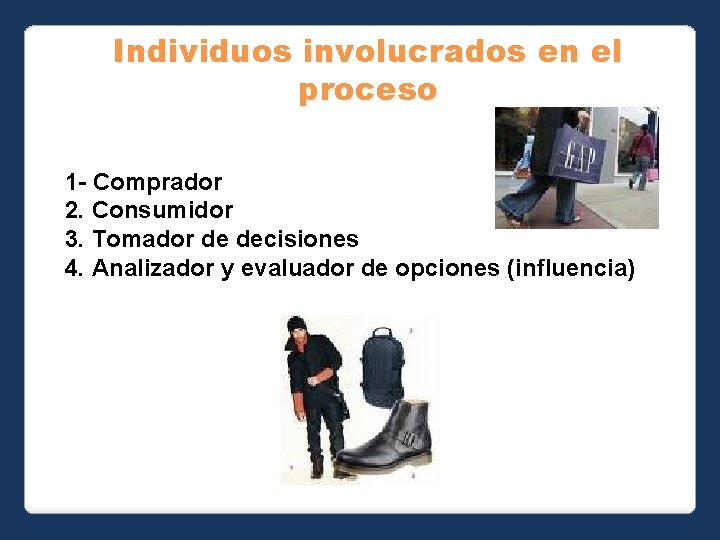 Individuos involucrados en el proceso

GAP

1- Comprador
2. Consumidor
3. Tomador de decisiones
4. Analizador y evaluador de opciones (influencia)